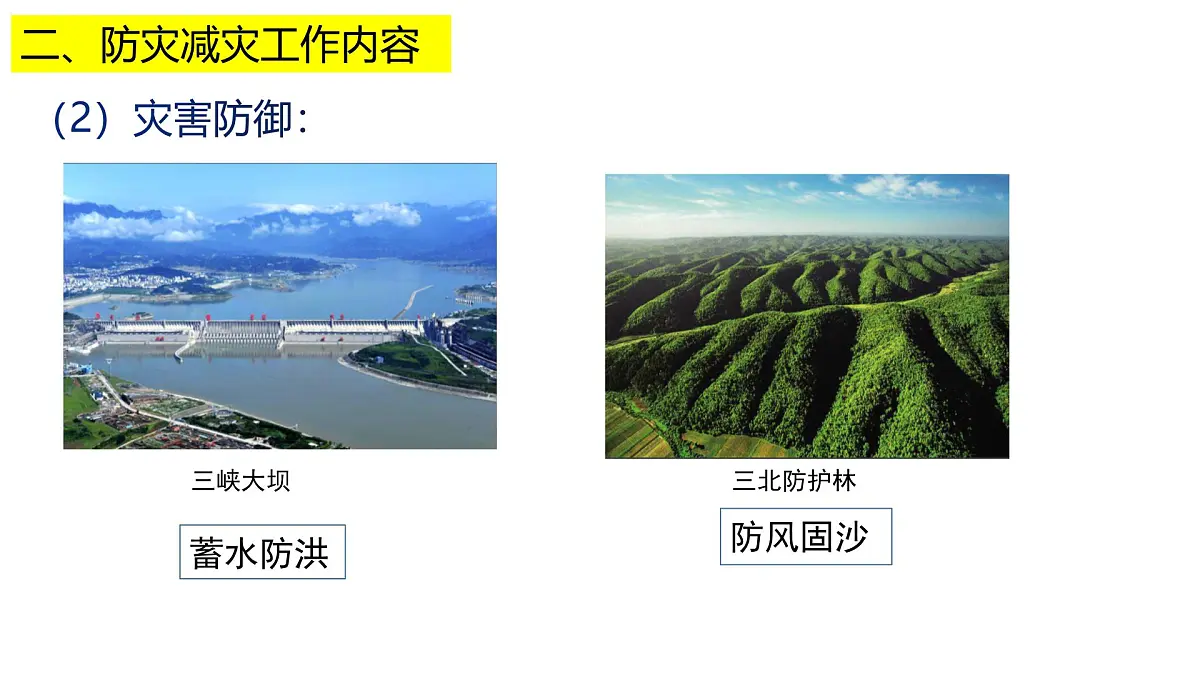 二、防灾减灾工作内容

（2）灾害防御：

三峡大坝

蓄水防洪

三北防护林

防风固沙